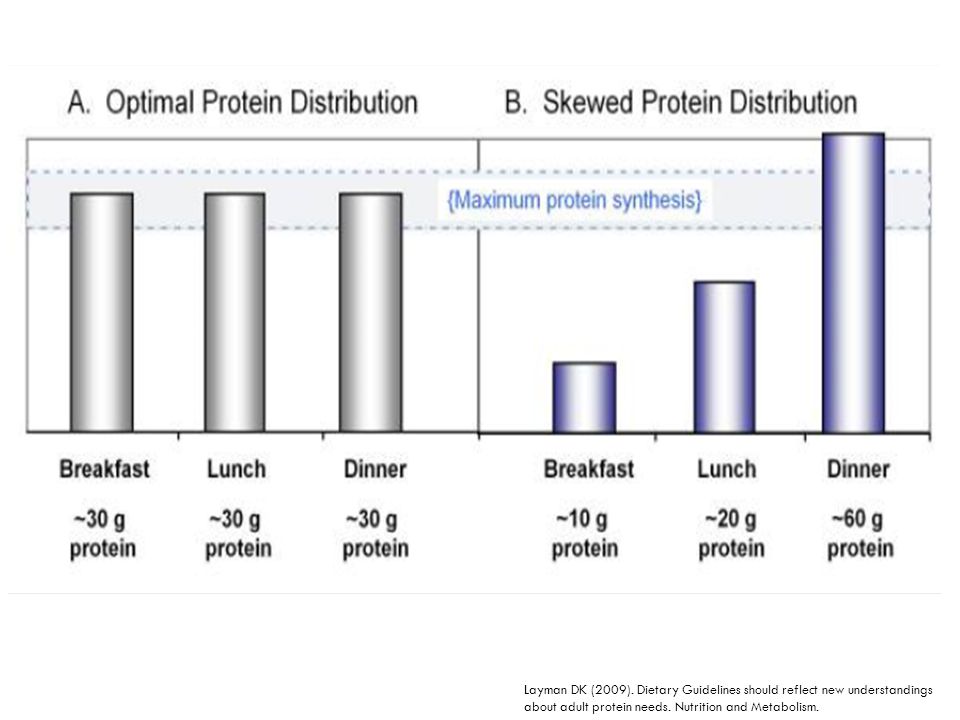 A. Optimal Protein Distribution

B. Skewed Protein Distribution

{Maximum protein synthesis}

Breakfast
~30 g protein

Lunch
~30 g protein

Dinner
~30 g protein

Breakfast
~10 g protein

Lunch
~20 g protein

Dinner
~60 g protein

Layman DK (2009). Dietary Guidelines should reflect new understandings about adult protein needs. Nutrition and Metabolism.